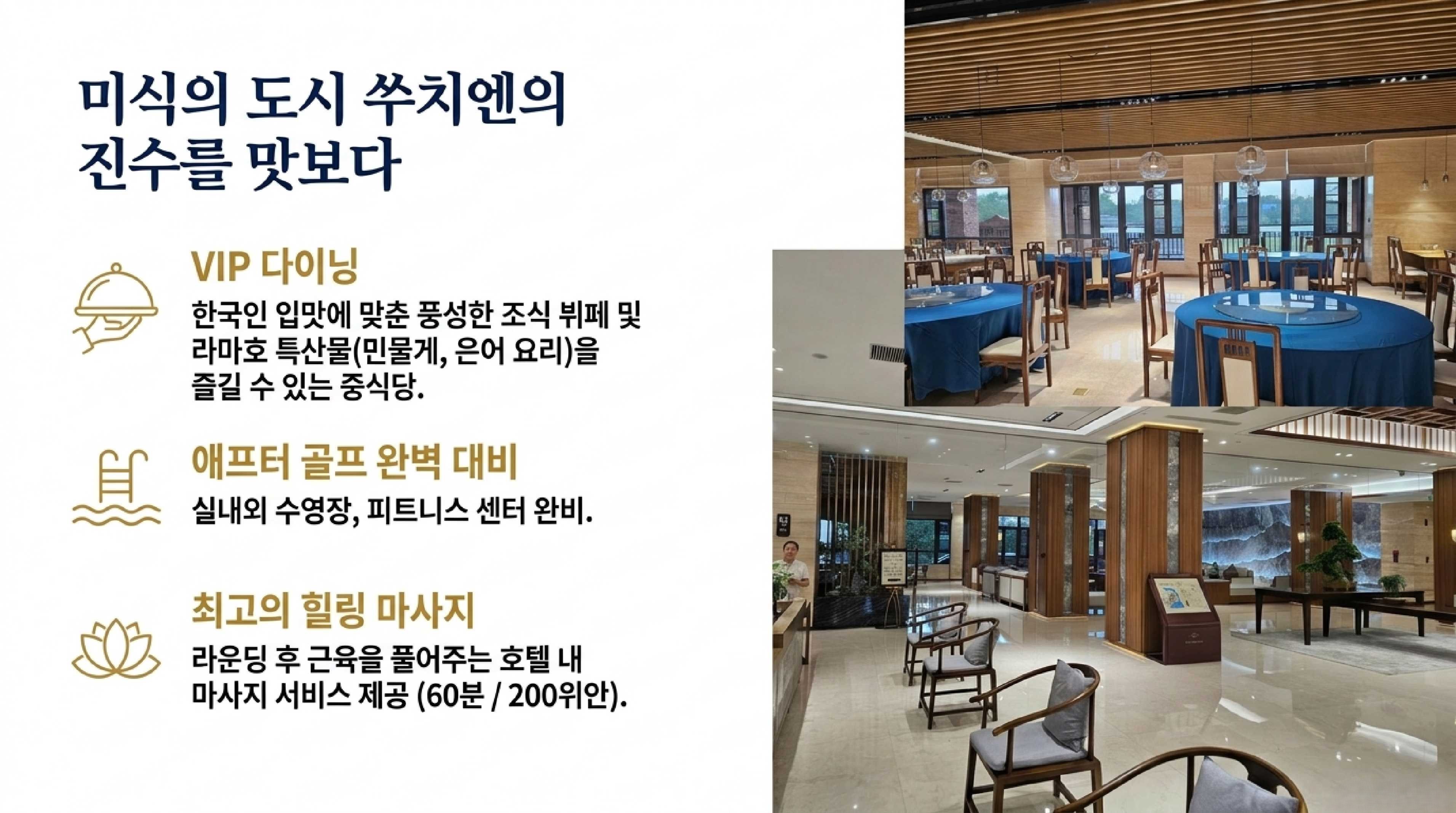 미식의 도시 쑤치엔의 진수를 맛보다

VIP 다이닝

한국인 입맛에 맞춘 풍성한 조식 뷔페 및 라마호 특산물(민물게, 은어 요리)을 즐길 수 있는 중식당.

애프터 골프 완벽 대비

실내외 수영장, 피트니스 센터 완비.

최고의 힐링 마사지

라운딩 후 근육을 풀어주는 호텔 내 마사지 서비스 제공 (60분 / 200위안).